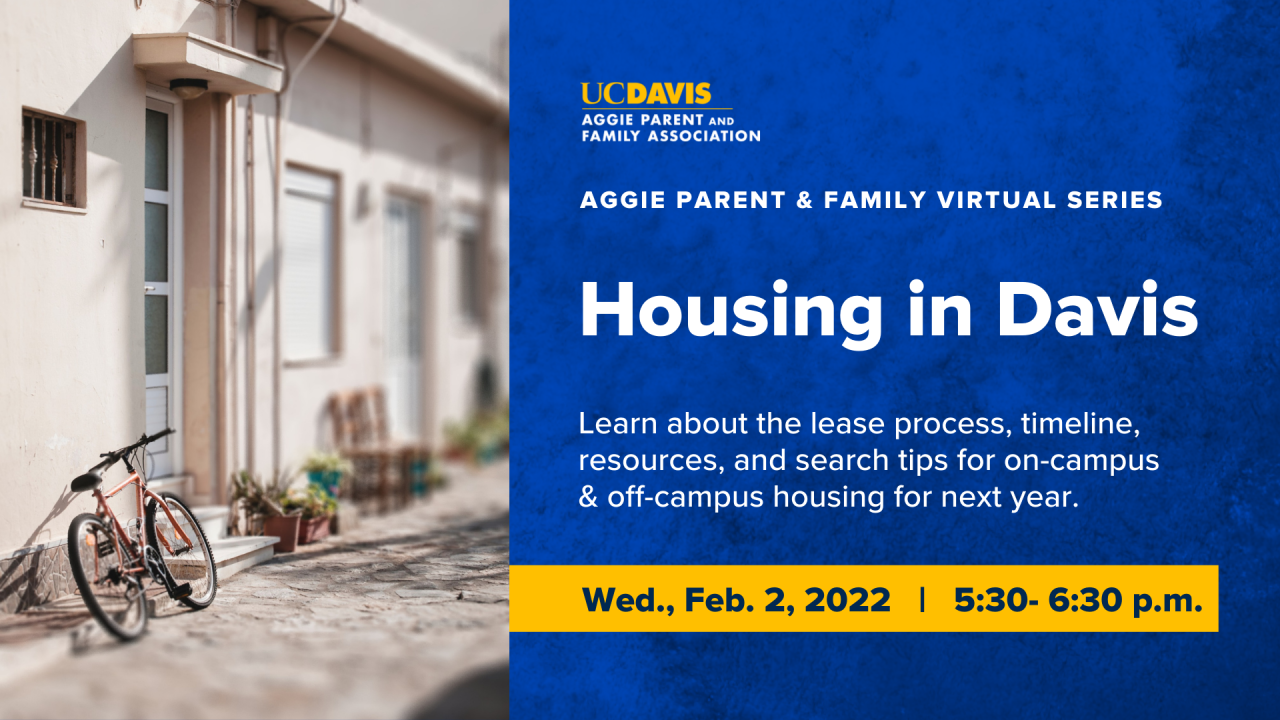 UCDAVIS
AGGIE PARENT AND FAMILY ASSOCIATION

AGGIE PARENT & FAMILY VIRTUAL SERIES

Housing in Davis

Learn about the lease process, timeline, resources, and search tips for on-campus & off-campus housing for next year.

Wed., Feb. 2, 2022 | 5:30- 6:30 p.m.